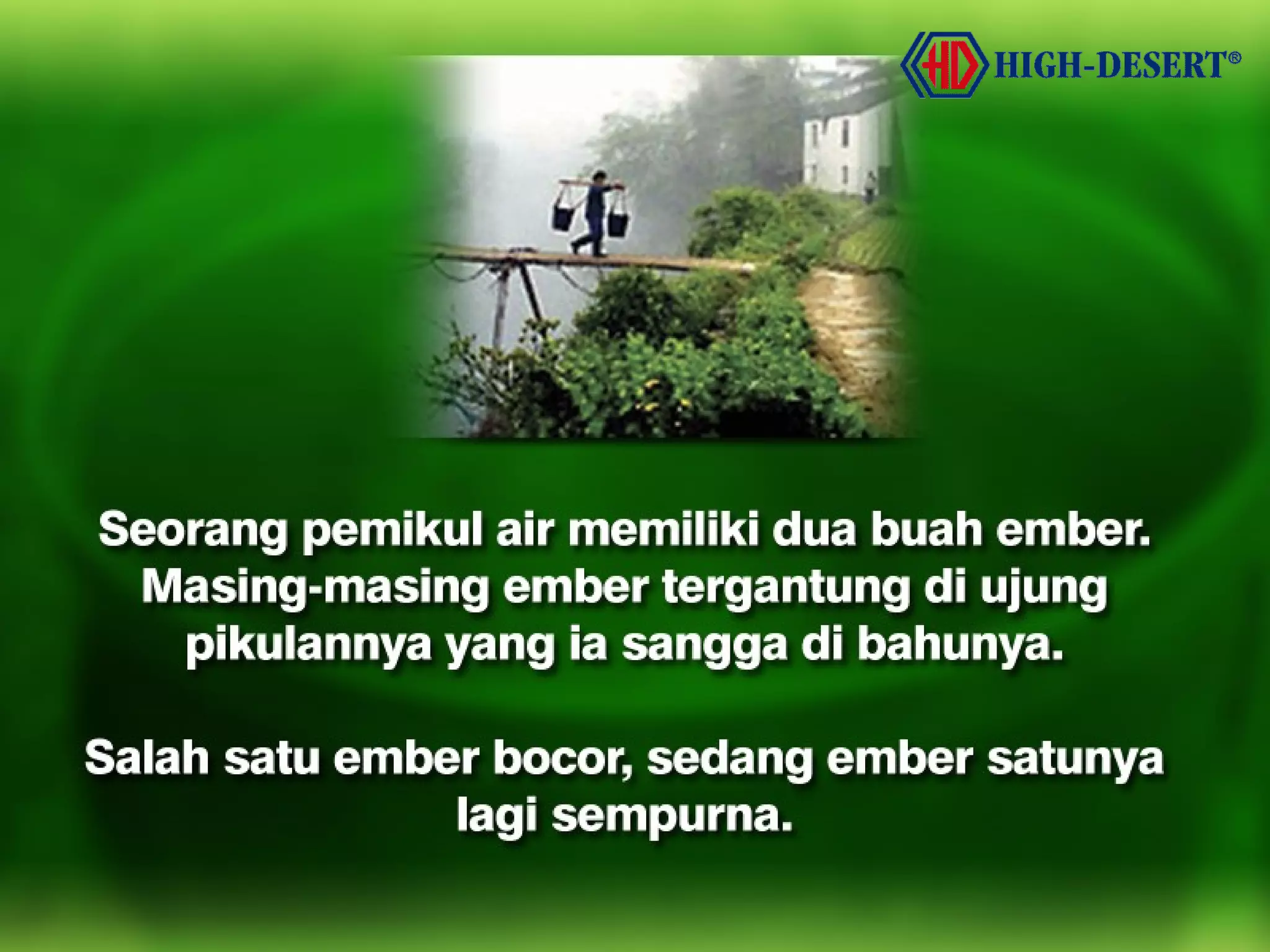 HD HIGH-DESERT®

Seorang pemikul air memiliki dua buah ember. Masing-masing ember tergantung di ujung pikulannya yang ia sangga di bahunya.

Salah satu ember bocor, sedang ember satunya lagi sempurna.